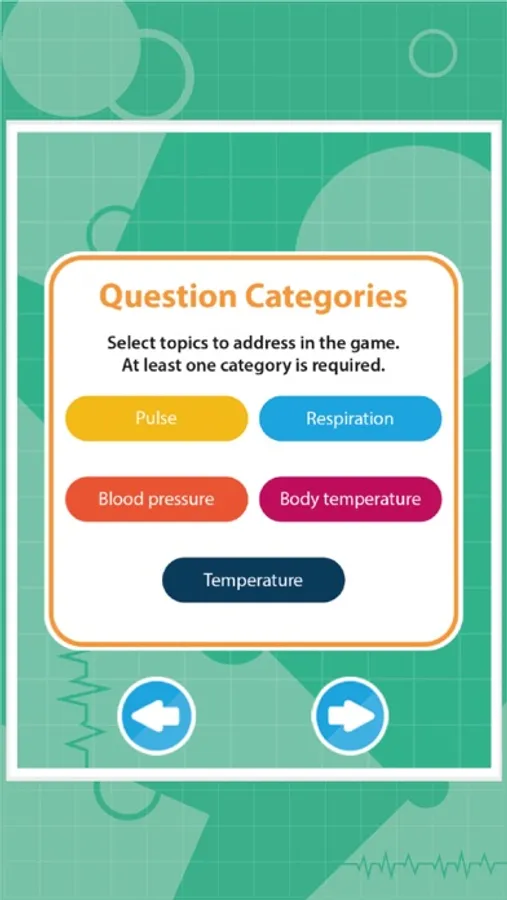 Question Categories

Select topics to address in the game.
At least one category is required.

Pulse

Respiration

Blood pressure

Body temperature

Temperature